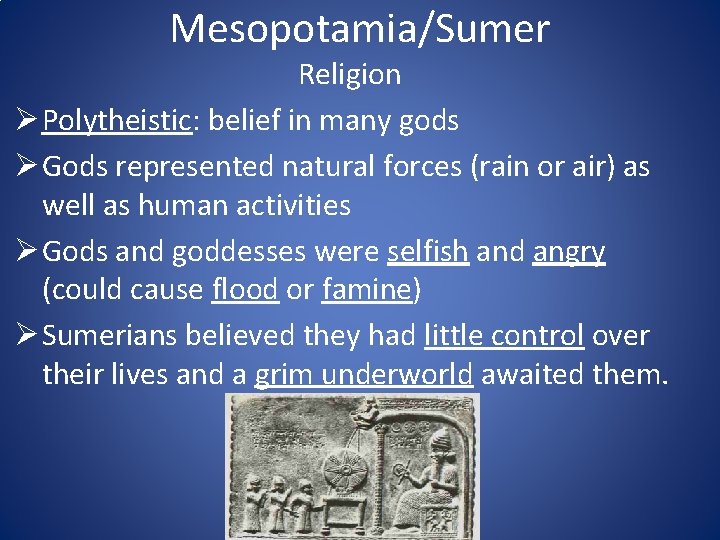 Mesopotamia/Sumer
Religion

➢ Polytheistic: belief in many gods

➢ Gods represented natural forces (rain or air) as well as human activities

➢ Gods and goddesses were selfish and angry (could cause flood or famine)

➢ Sumerians believed they had little control over their lives and a grim underworld awaited them.